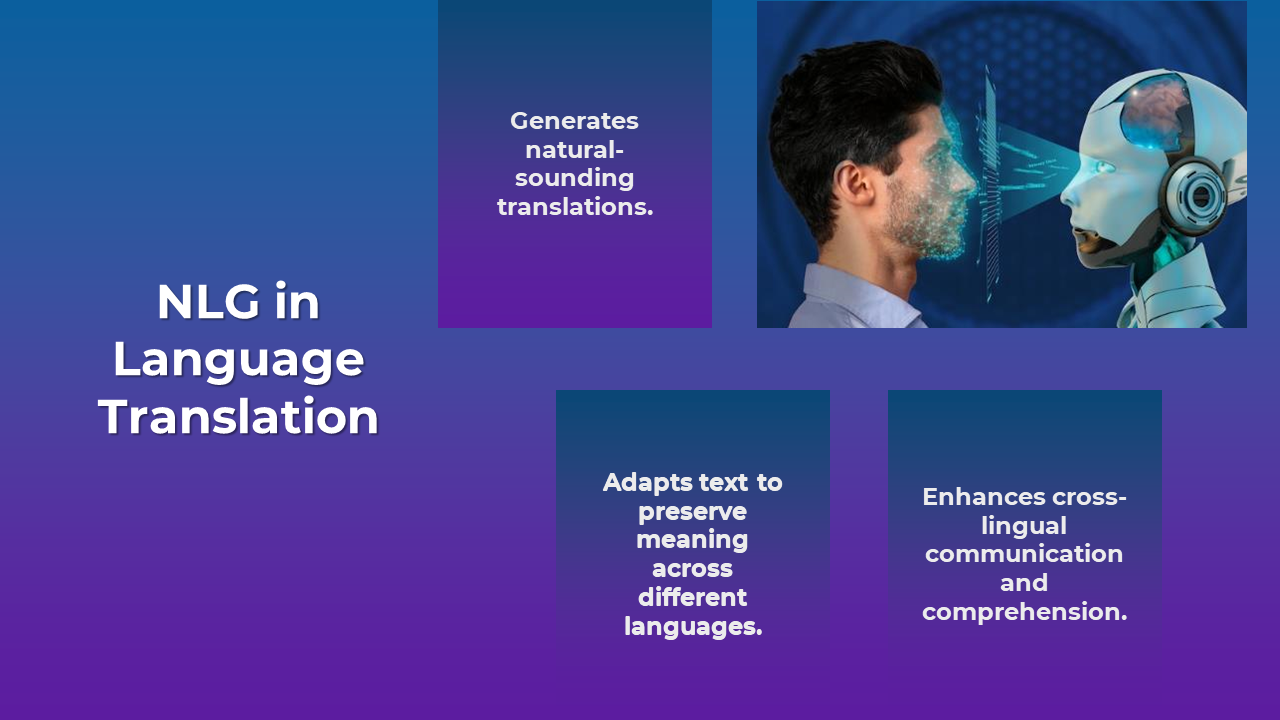 NLG in Language Translation

Generates natural-sounding translations.

Adapts text to preserve meaning across different languages.

Enhances cross-lingual communication and comprehension.